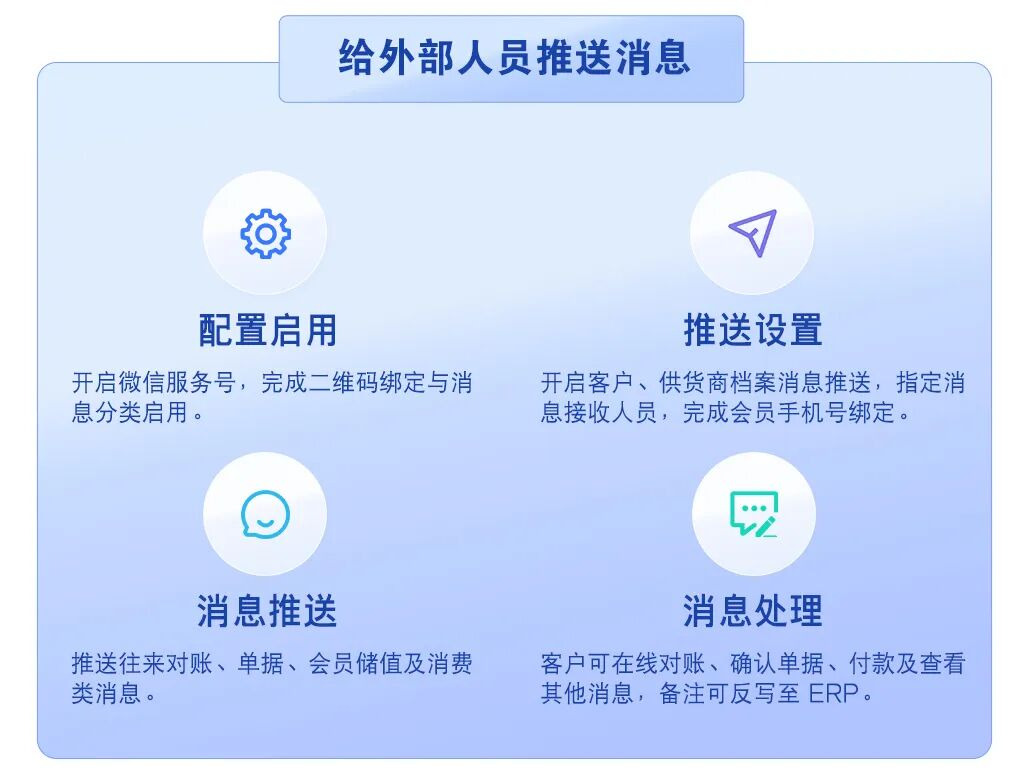 给外部人员推送消息

配置启用

开启微信服务号，完成二维码绑定与消息分类启用。

推送设置

开启客户、供货商档案消息推送，指定消息接收人员，完成会员手机号绑定。

消息推送

推送往来对账、单据、会员储值及消费类消息。

消息处理

客户可在线对账、确认单据、付款及查看其他消息，备注可反写至 ERP。